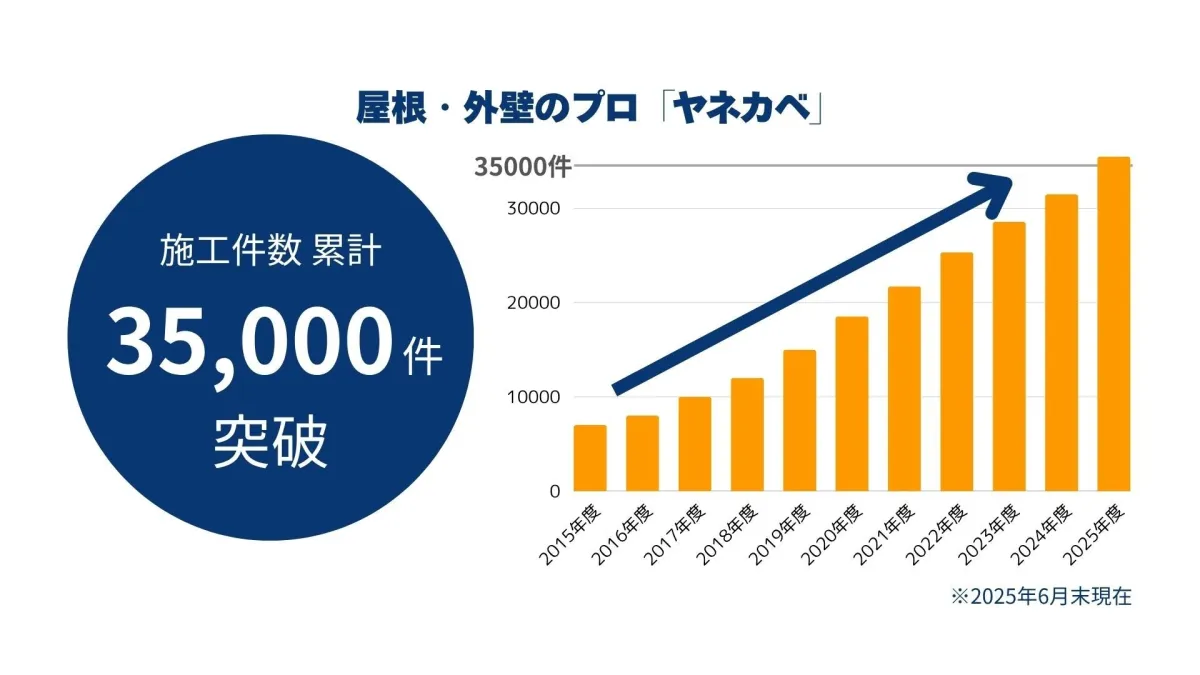 屋根・外壁のプロ「ヤネカベ」

施工件数 累計
35,000件
突破

35000件
30000
20000
10000
0

2015年度
2016年度
2017年度
2018年度
2019年度
2020年度
2021年度
2022年度
2023年度
2024年度
2025年度

※2025年6月末現在